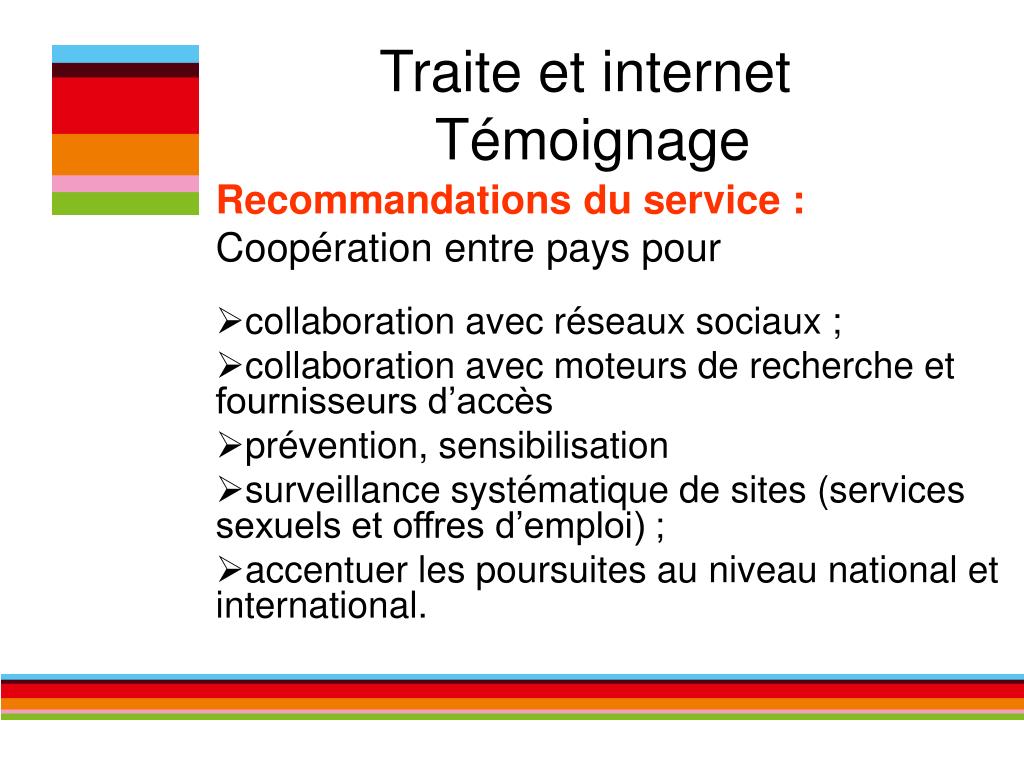 Traite et internet
Témoignage

Recommandations du service :
Coopération entre pays pour

➢collaboration avec réseaux sociaux ;
➢collaboration avec moteurs de recherche et fournisseurs d’accès
➢prévention, sensibilisation
➢surveillance systématique de sites (services sexuels et offres d’emploi) ;
➢accentuer les poursuites au niveau national et international.